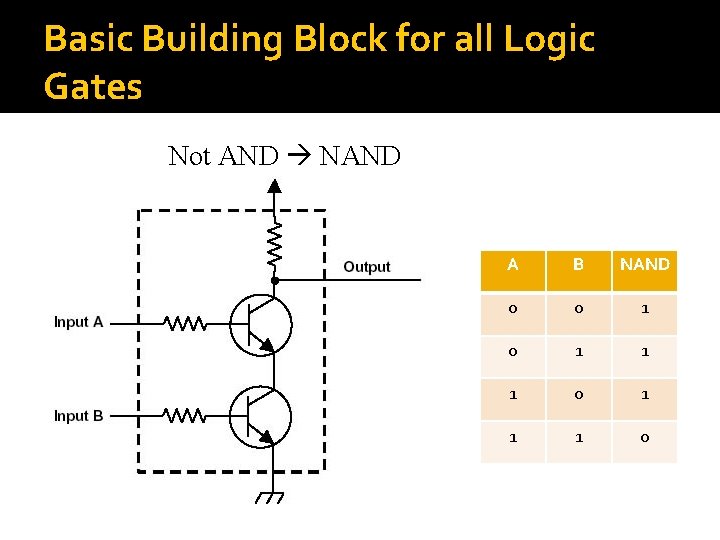 Basic Building Block for all Logic Gates

Not AND → NAND

Output

Input A

Input B

| A | B | NAND |
|---|---|---|
| 0 | 0 | 1 |
| 0 | 1 | 1 |
| 1 | 0 | 1 |
| 1 | 1 | 0 |